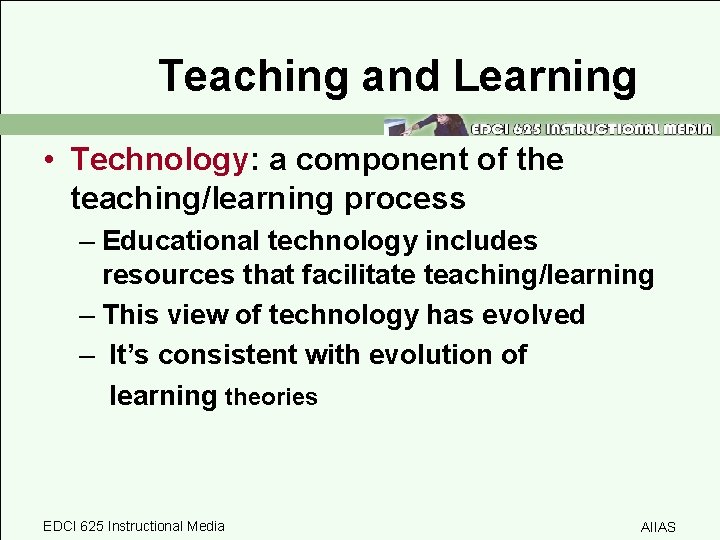 Teaching and Learning

EDCI 625 INSTRUCTIONAL MEDIA

• Technology: a component of the teaching/learning process

– Educational technology includes resources that facilitate teaching/learning

– This view of technology has evolved

– It's consistent with evolution of learning theories

EDCI 625 Instructional Media

AIIAS